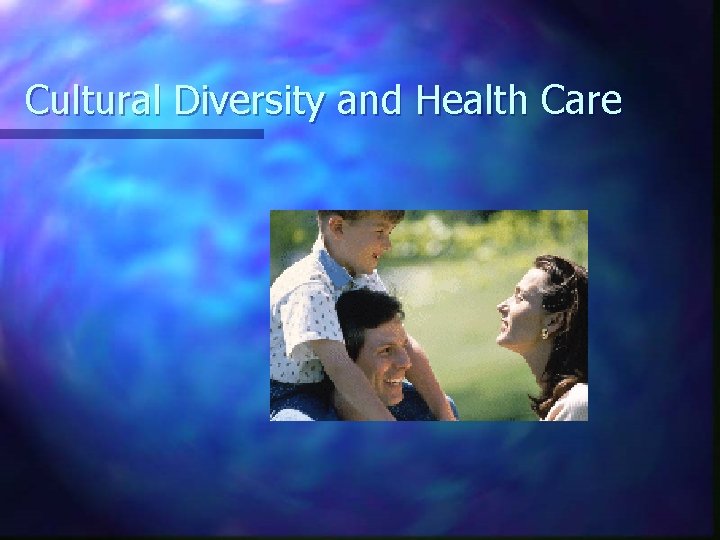 Cultural Diversity and Health Care